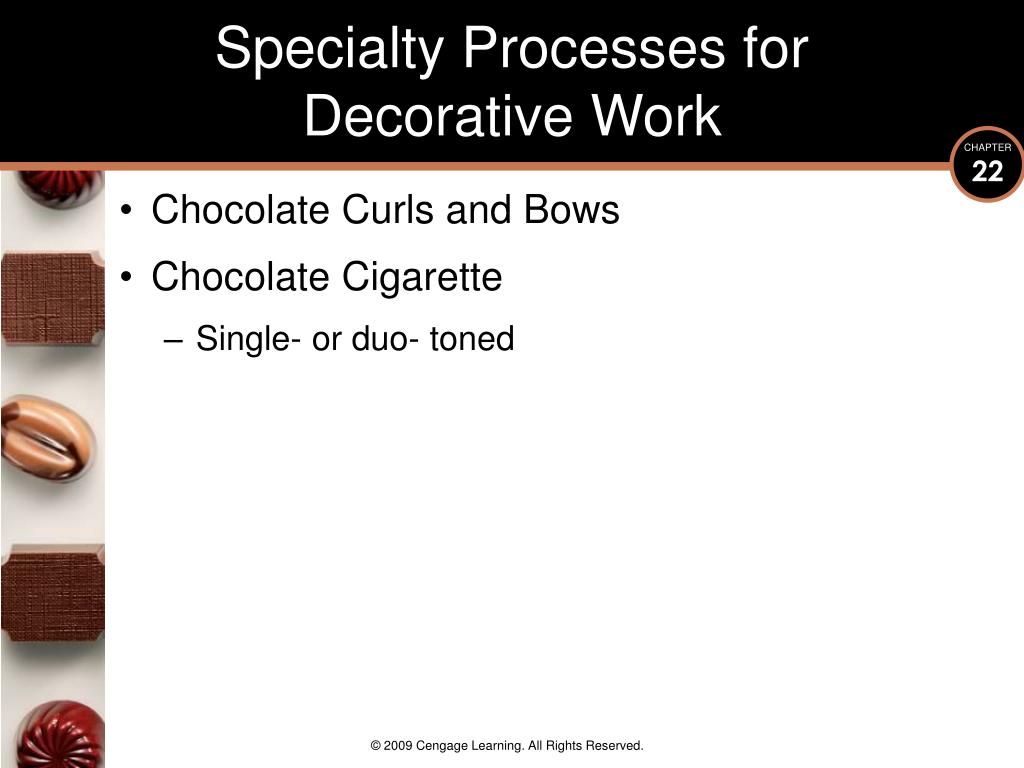 Specialty Processes for Decorative Work

CHAPTER
22

• Chocolate Curls and Bows
• Chocolate Cigarette
– Single- or duo- toned

© 2009 Cengage Learning. All Rights Reserved.